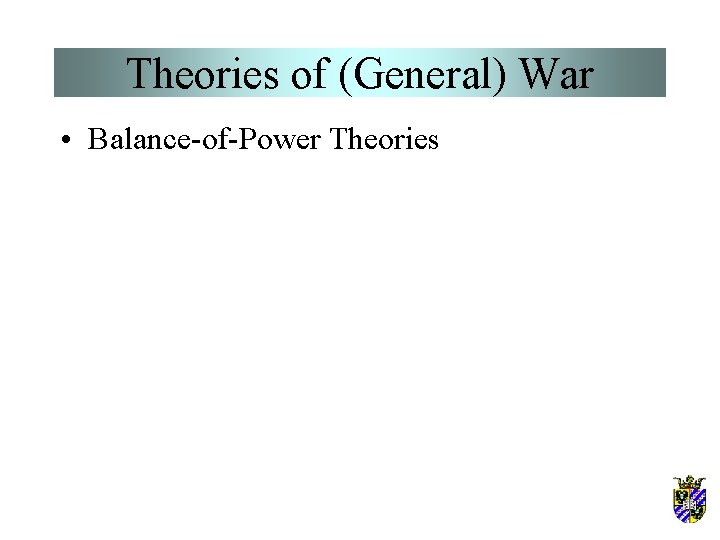 Theories of (General) War

• Balance-of-Power Theories